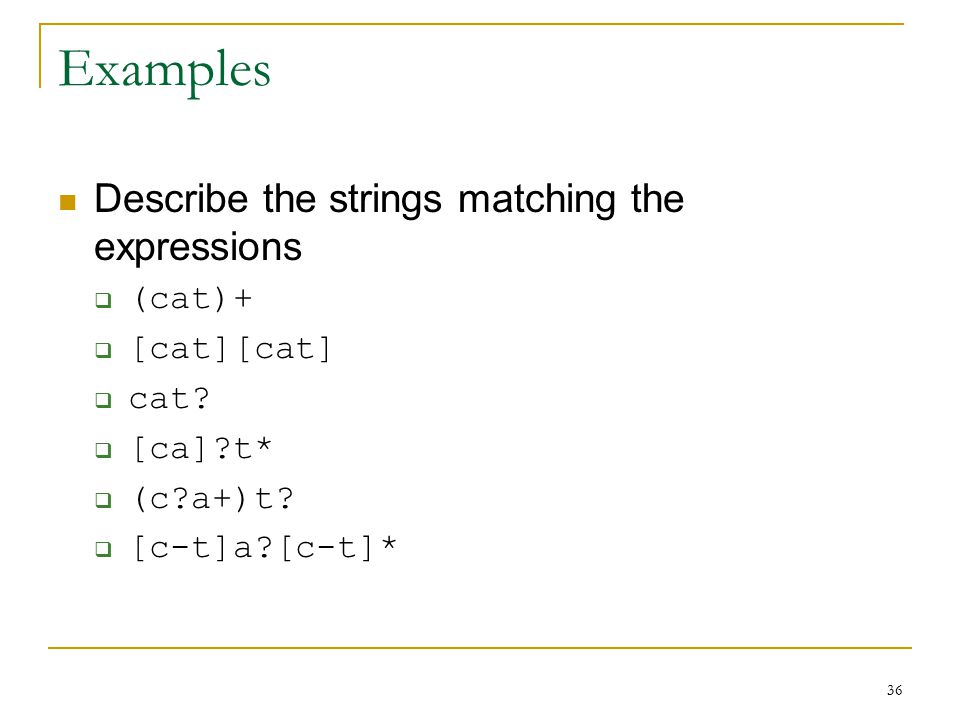 Examples

Describe the strings matching the expressions

(cat)+

[cat][cat]

cat?

[ca]?t*

(c?a+)t?

[c-t]a?[c-t]*

36